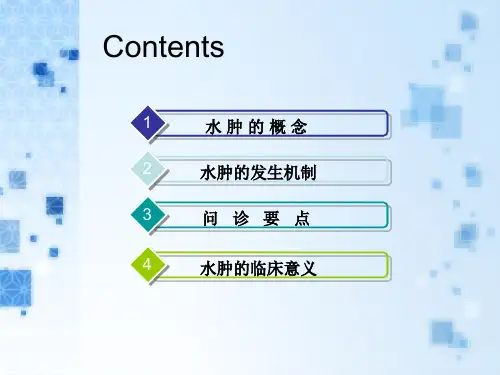 Contents

1 水 肿 的 概 念

2 水肿的发生机制

3 问 诊 要 点

4 水肿的临床意义